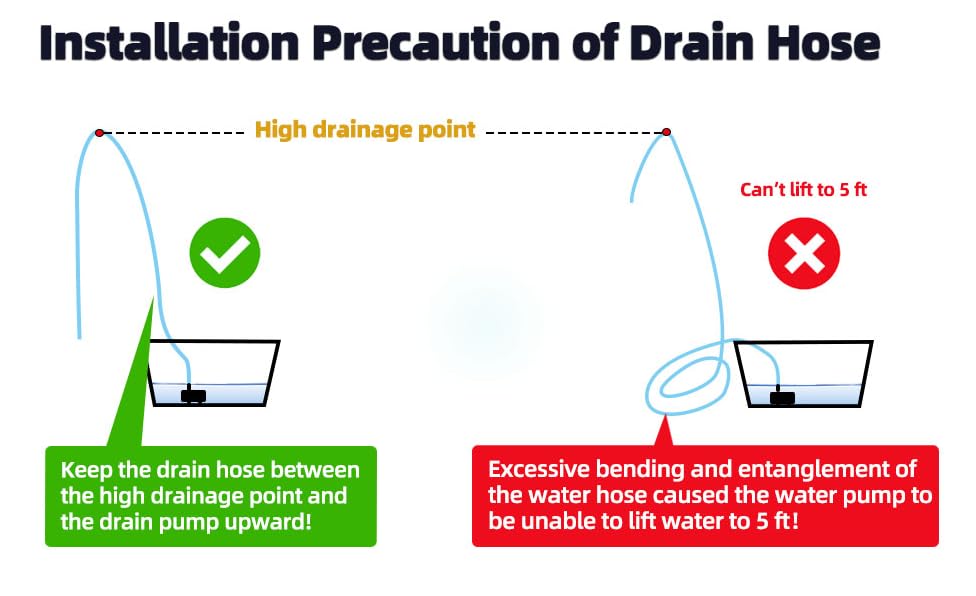 Installation Precaution of Drain Hose

High drainage point

Can't lift to 5 ft

Keep the drain hose between the high drainage point and the drain pump upward!

Excessive bending and entanglement of the water hose caused the water pump to be unable to lift water to 5 ft!